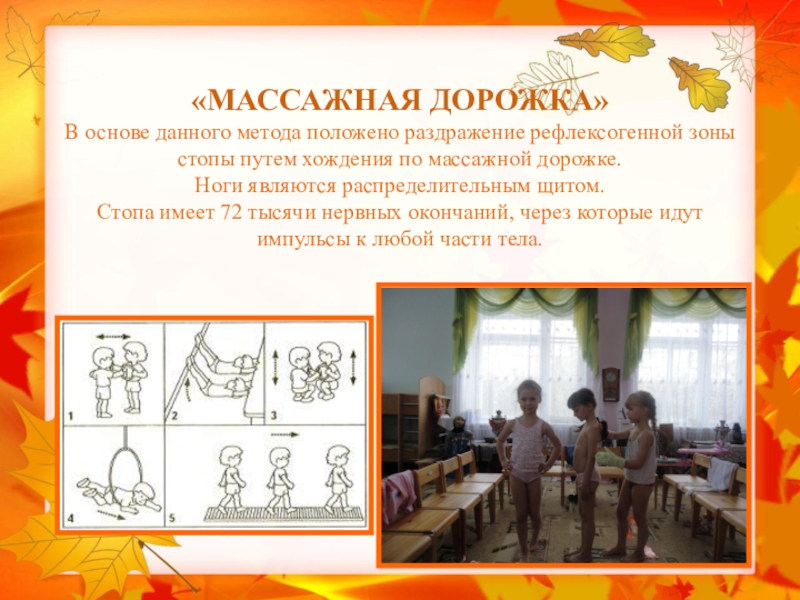 «МАССАЖНАЯ ДОРОЖКА»
В основе данного метода положено раздражение рефлексогенной зоны стопы путем хождения по массажной дорожке.
Ноги являются распределительным щитом.
Стопа имеет 72 тысячи нервных окончаний, через которые идут импульсы к любой части тела.

1 2 3 4 5